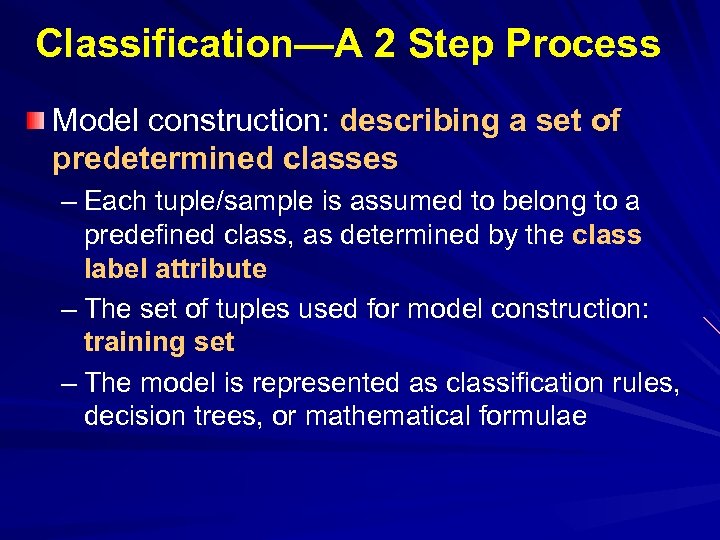 Classification—A 2 Step Process

Model construction: describing a set of predetermined classes

– Each tuple/sample is assumed to belong to a predefined class, as determined by the class label attribute

– The set of tuples used for model construction: training set

– The model is represented as classification rules, decision trees, or mathematical formulae